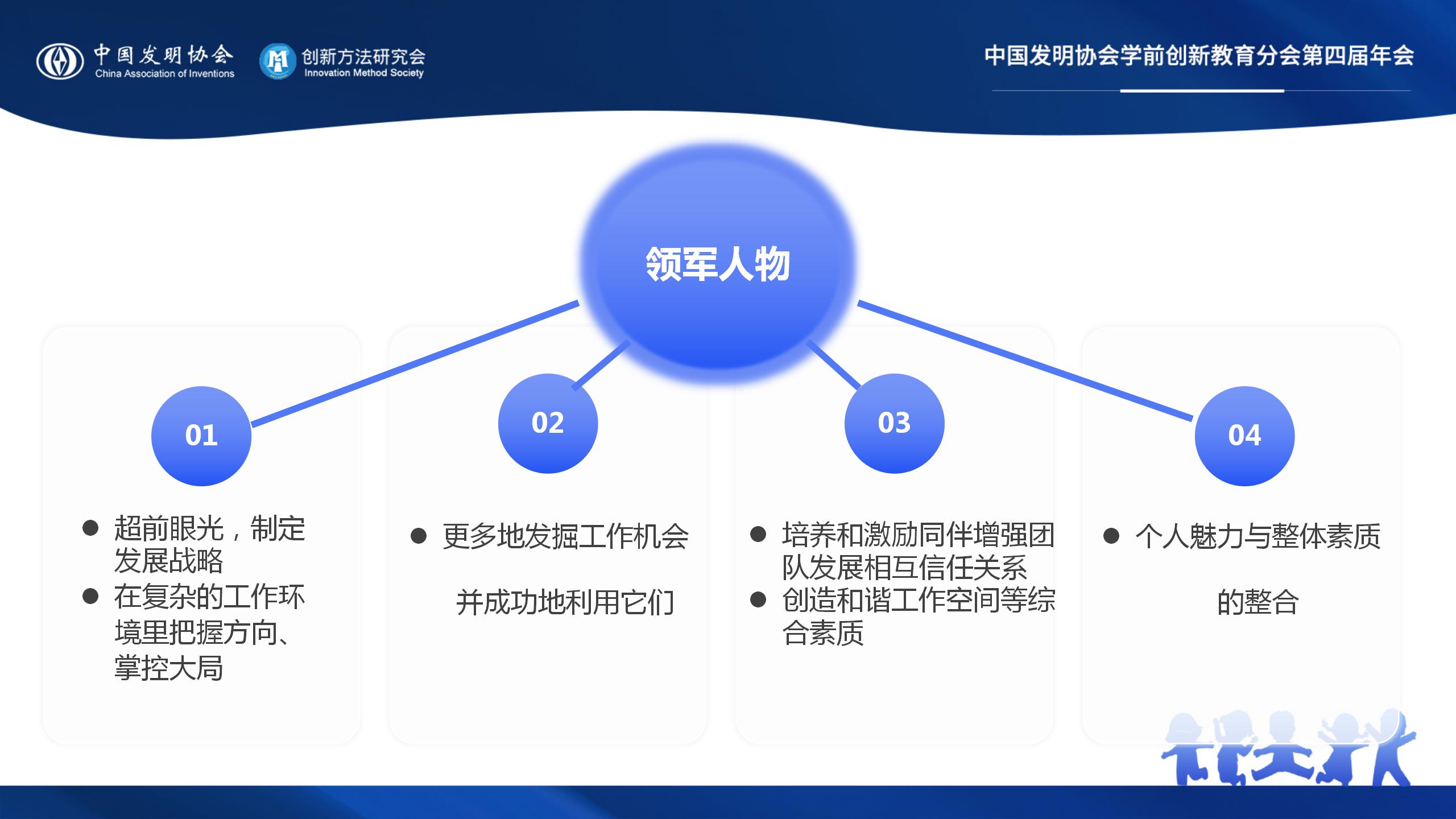 中国发明协会
China Association of Inventions

创新方法研究会
Innovation Method Society

中国发明协会学前创新教育分会第四届年会

领军人物

01

● 超前眼光，制定发展战略
● 在复杂的工作环境里把握方向、掌控大局

02

● 更多地发掘工作机会

并成功地利用它们

03

● 培养和激励同伴增强团队发展相互信任关系
● 创造和谐工作空间等综合素质

04

● 个人魅力与整体素质

的整合